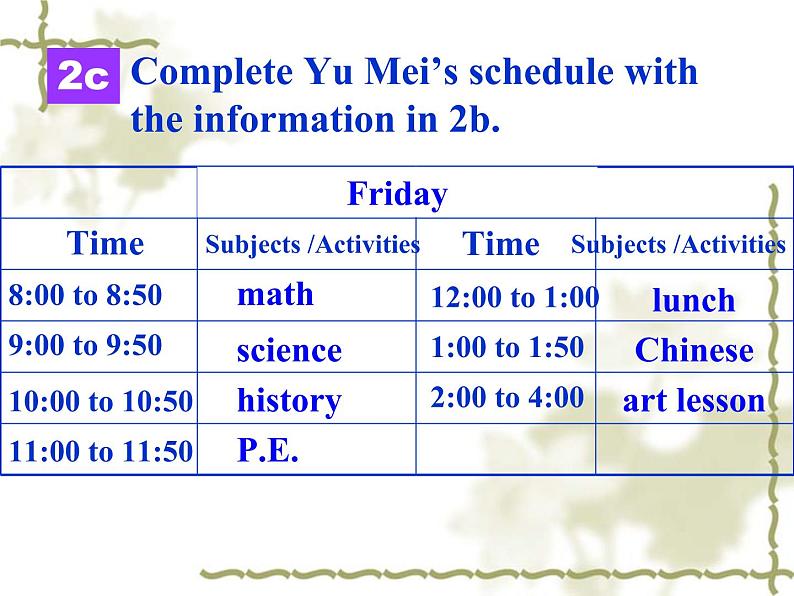 2c Complete Yu Mei’s schedule with the information in 2b.

| | Friday | | |
|---|---|---|---|
| Time | Subjects /Activities | Time | Subjects /Activities |
| 8:00 to 8:50 | math | 12:00 to 1:00 | lunch |
| 9:00 to 9:50 | science | 1:00 to 1:50 | Chinese |
| 10:00 to 10:50 | history | 2:00 to 4:00 | art lesson |
| 11:00 to 11:50 | P.E. | | |